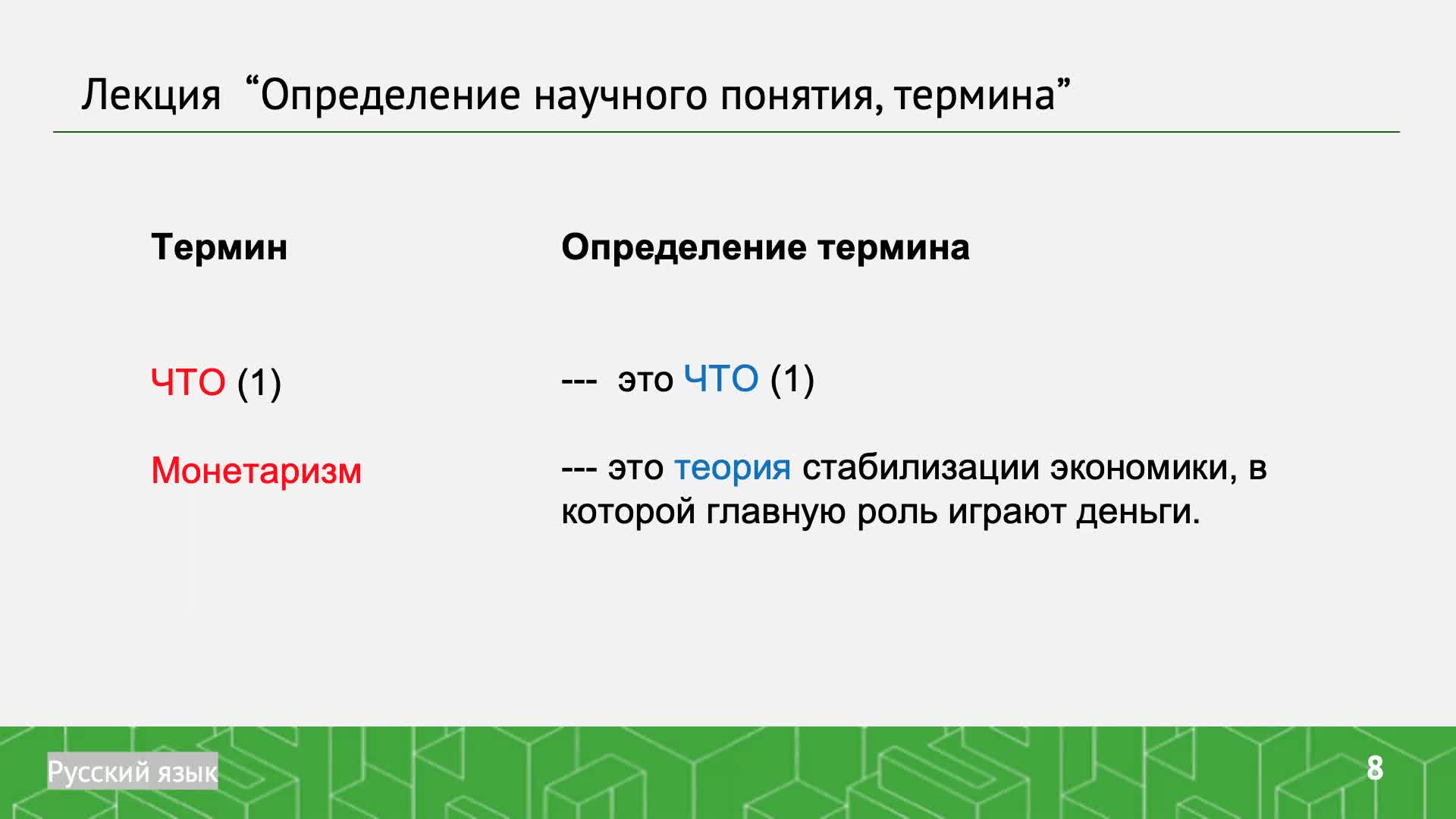 Лекция “Определение научного понятия, термина”

| Термин | Определение термина |
|---|---|
| ЧТО (1) | --- это ЧТО (1) |
| Монетаризм | --- это теория стабилизации экономики, в которой главную роль играют деньги. |

Русский язык

8